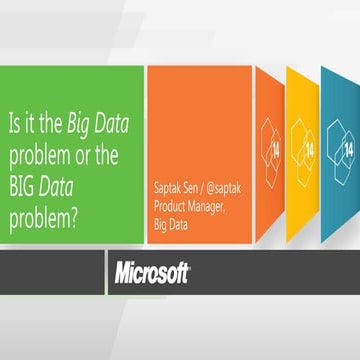 Is it the Big Data problem or the BIG Data problem?

Saptak Sen / @saptak
Product Manager,
Big Data

14

14

14

Microsoft